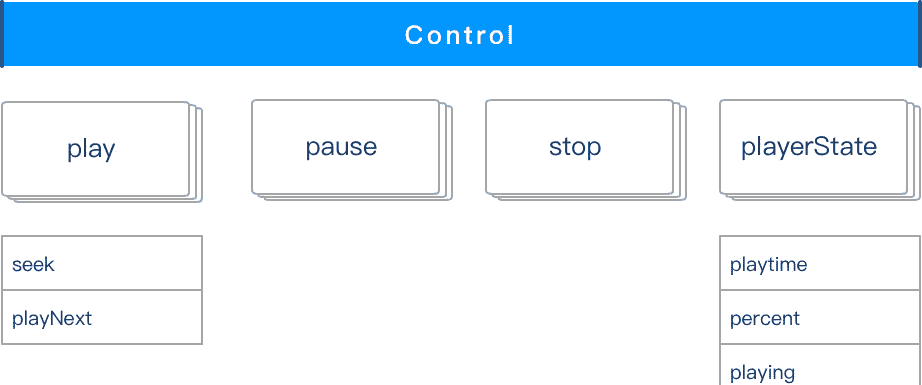 Control

play

pause

stop

playerState

seek

playNext

playtime

percent

playing